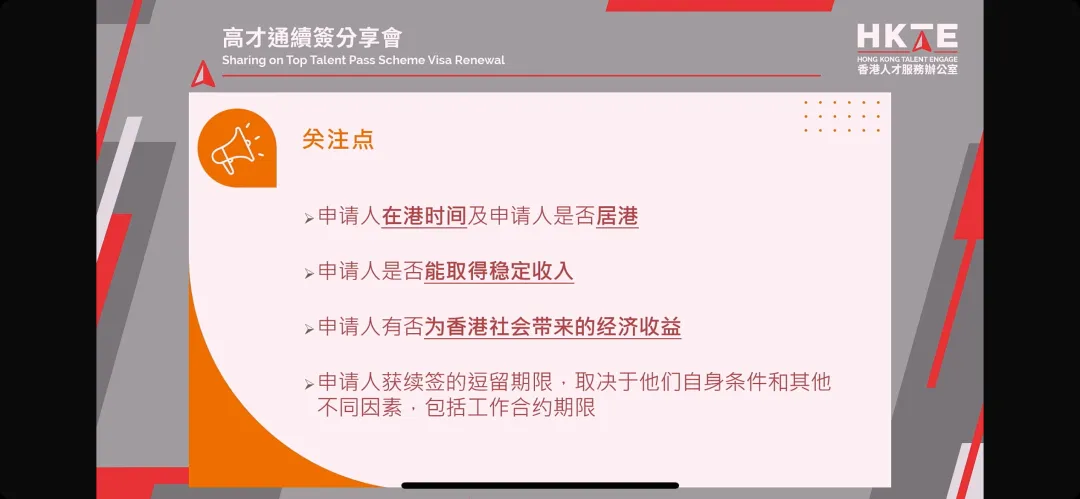 高才通續簽分享會
Sharing on Top Talent Pass Scheme Visa Renewal

HKTE
HONG KONG TALENT ENGAGE
香港人才服務辦公室

关注点

➢申请人在港时间及申请人是否居港

➢申请人是否能取得稳定收入

➢申请人有否为香港社会带来的经济收益

➢申请人获续签的逗留期限，取决于他们自身条件和其他不同因素，包括工作合约期限